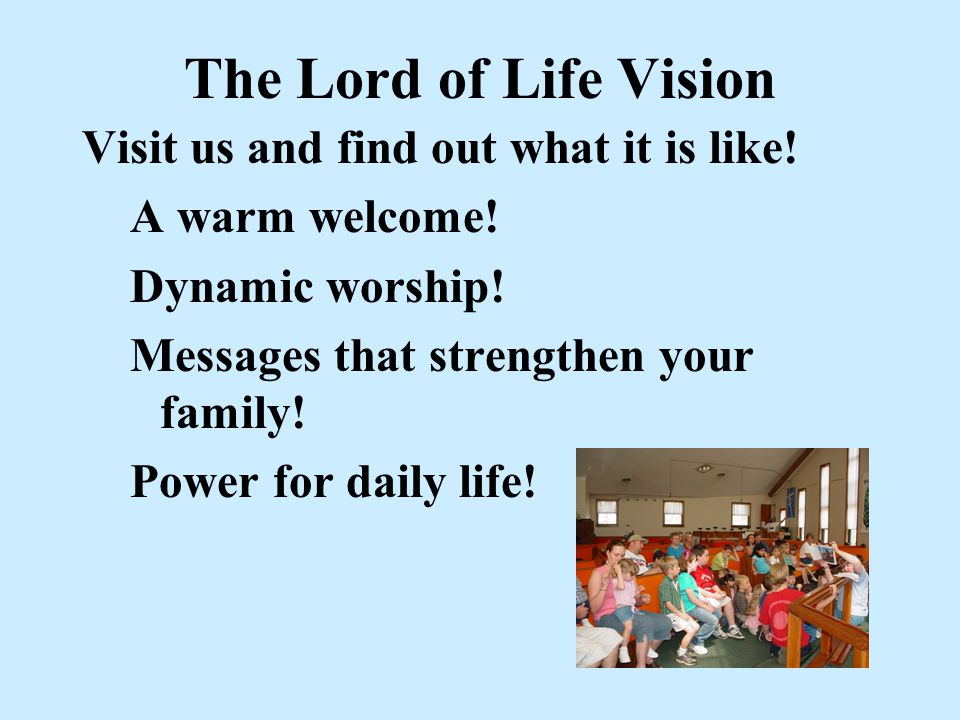 The Lord of Life Vision

Visit us and find out what it is like!

A warm welcome!

Dynamic worship!

Messages that strengthen your family!

Power for daily life!